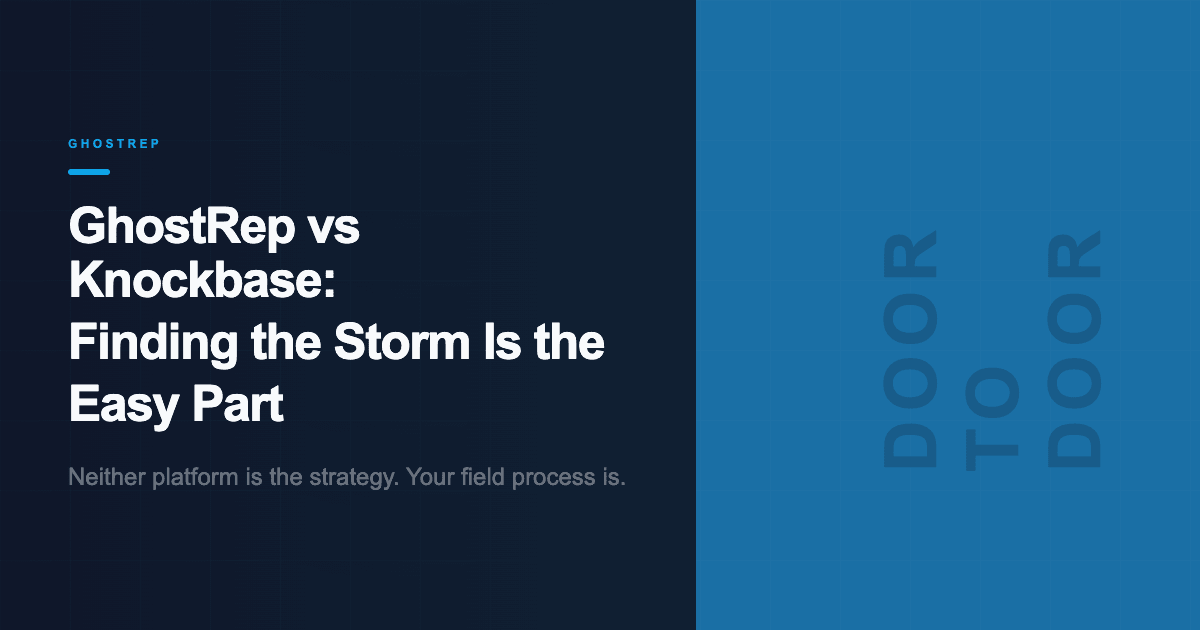 GHOSTREP

GhostRep vs Knockbase: Finding the Storm Is the Easy Part

Neither platform is the strategy. Your field process is.

DOOR
TO
DOOR